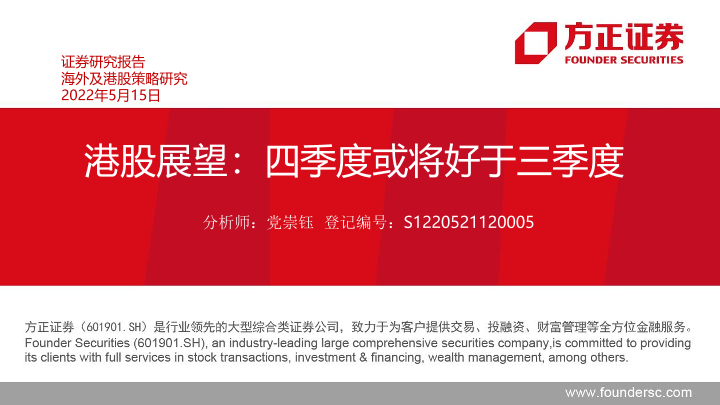 方正证券
FOUNDER SECURITIES

证券研究报告
海外及港股策略研究
2022年5月15日

港股展望：四季度或将好于三季度

分析师：党崇钰 登记编号：S1220521120005

方正证券（601901.SH）是行业领先的大型综合类证券公司，致力于为客户提供交易、投融资、财富管理等全方位金融服务。
Founder Securities (601901.SH), an industry-leading large comprehensive securities company,is committed to providing its clients with full services in stock transactions, investment & financing, wealth management, among others.

www.foundersc.com